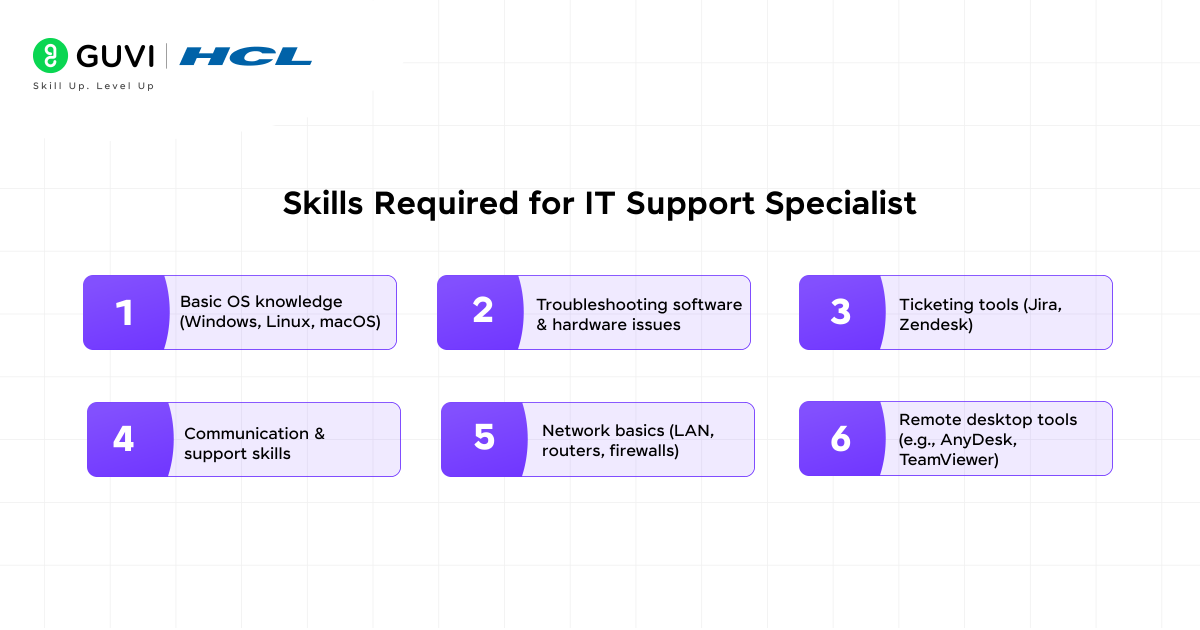 GUVI | HCL
Skill Up. Level Up

Skills Required for IT Support Specialist

1 Basic OS knowledge (Windows, Linux, macOS)

2 Troubleshooting software & hardware issues

3 Ticketing tools (Jira, Zendesk)

4 Communication & support skills

5 Network basics (LAN, routers, firewalls)

6 Remote desktop tools (e.g., AnyDesk, TeamViewer)